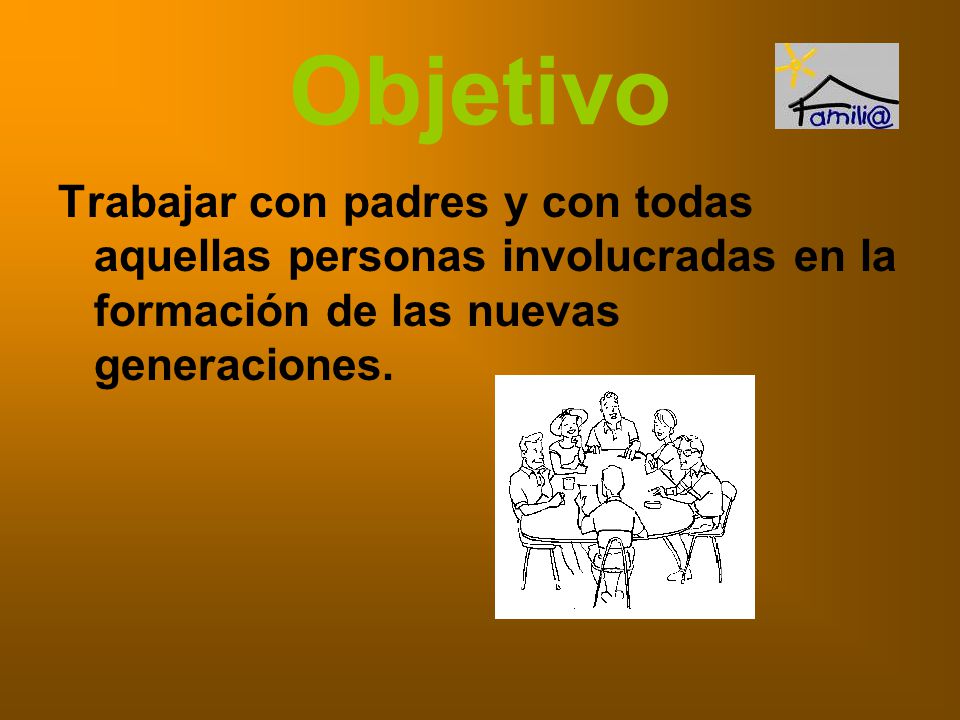 Objetivo

Famili@

Trabajar con padres y con todas aquellas personas involucradas en la formación de las nuevas generaciones.